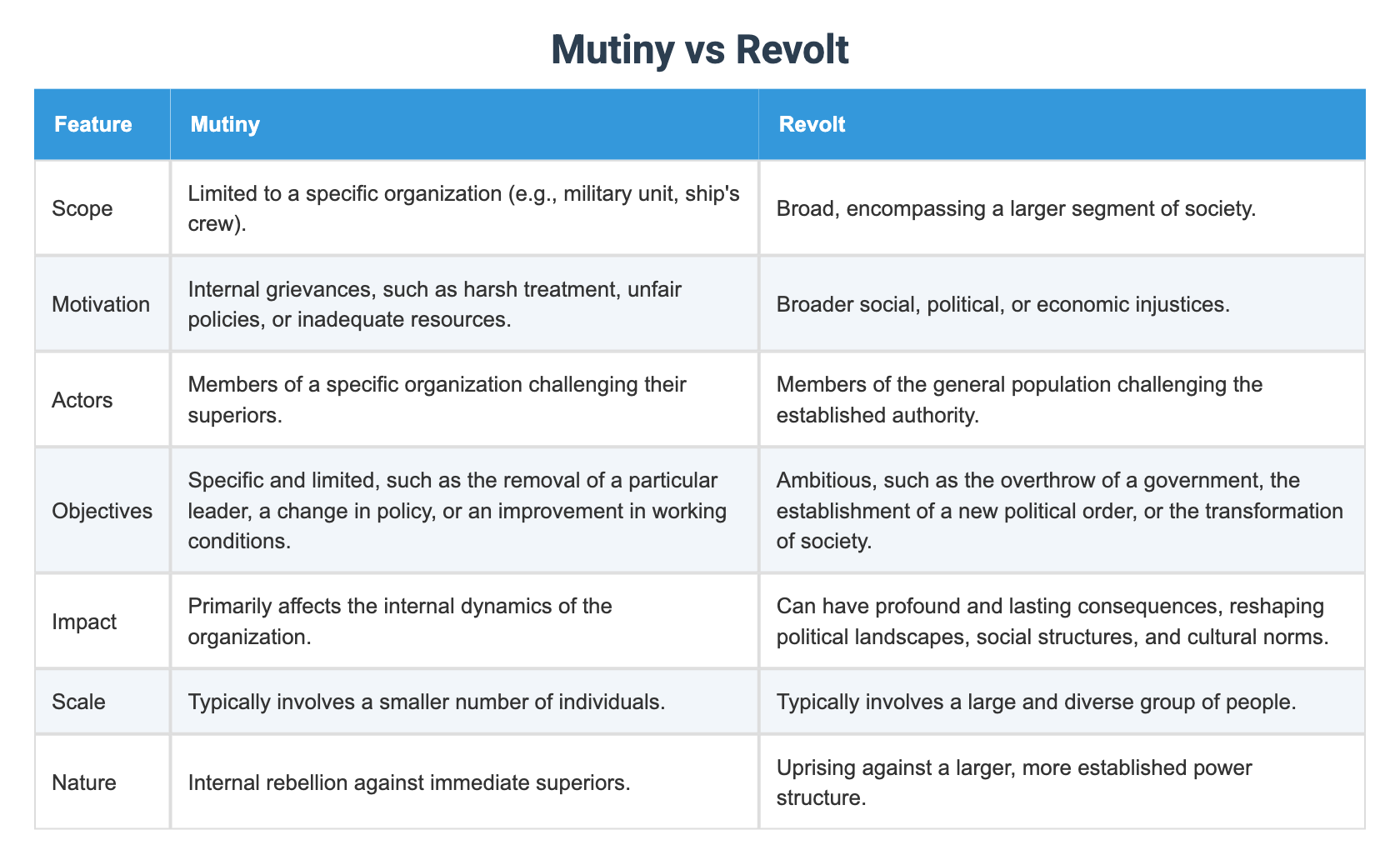 Mutiny vs Revolt

| Feature | Mutiny | Revolt |
|---|---|---|
| Scope | Limited to a specific organization (e.g., military unit, ship's crew). | Broad, encompassing a larger segment of society. |
| Motivation | Internal grievances, such as harsh treatment, unfair policies, or inadequate resources. | Broader social, political, or economic injustices. |
| Actors | Members of a specific organization challenging their superiors. | Members of the general population challenging the established authority. |
| Objectives | Specific and limited, such as the removal of a particular leader, a change in policy, or an improvement in working conditions. | Ambitious, such as the overthrow of a government, the establishment of a new political order, or the transformation of society. |
| Impact | Primarily affects the internal dynamics of the organization. | Can have profound and lasting consequences, reshaping political landscapes, social structures, and cultural norms. |
| Scale | Typically involves a smaller number of individuals. | Typically involves a large and diverse group of people. |
| Nature | Internal rebellion against immediate superiors. | Uprising against a larger, more established power structure. |